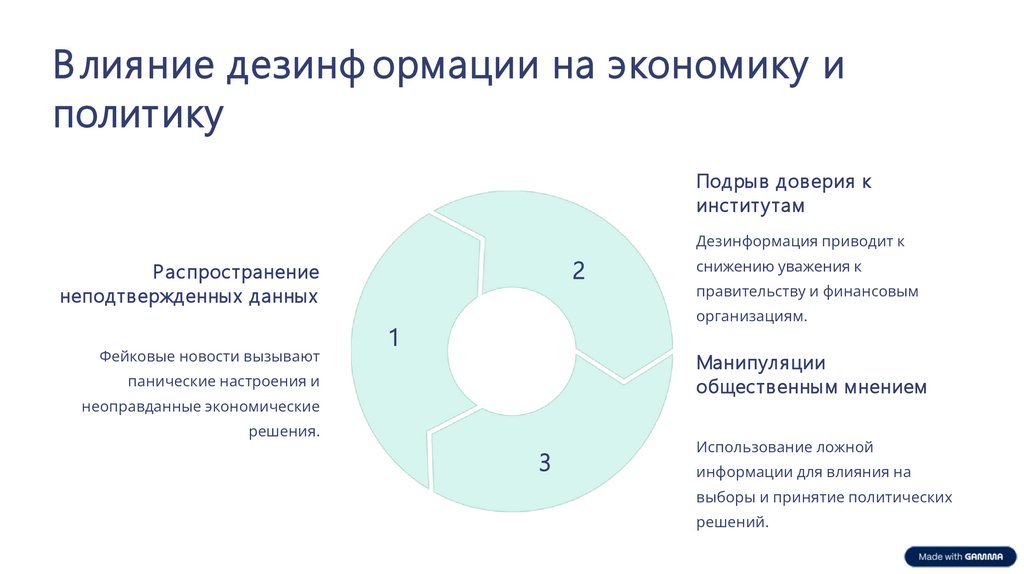 Влияние дезинформации на экономику и политику

Распространение неподтвержденных данных

Фейковые новости вызывают панические настроения и неоправданные экономические решения.

1

2

3

Подрыв доверия к институтам

Дезинформация приводит к снижению уважения к правительству и финансовым организациям.

Манипуляции общественным мнением

Использование ложной информации для влияния на выборы и принятие политических решений.

Made with GAMMA